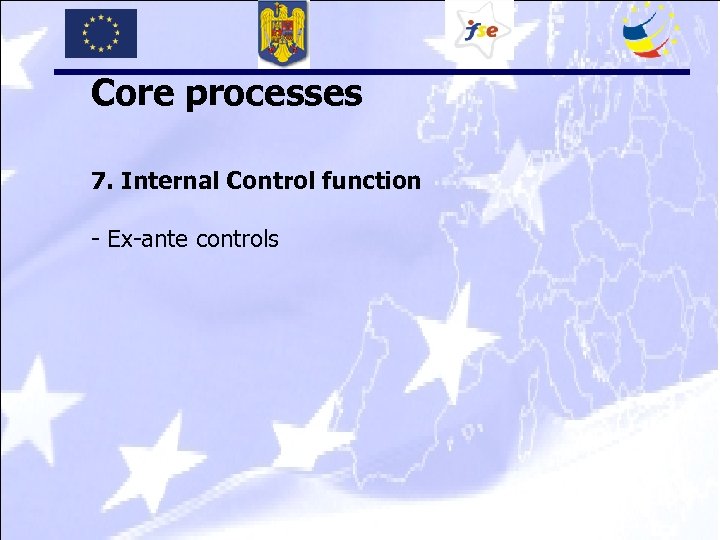 fse

Core processes

7. Internal Control function

- Ex-ante controls